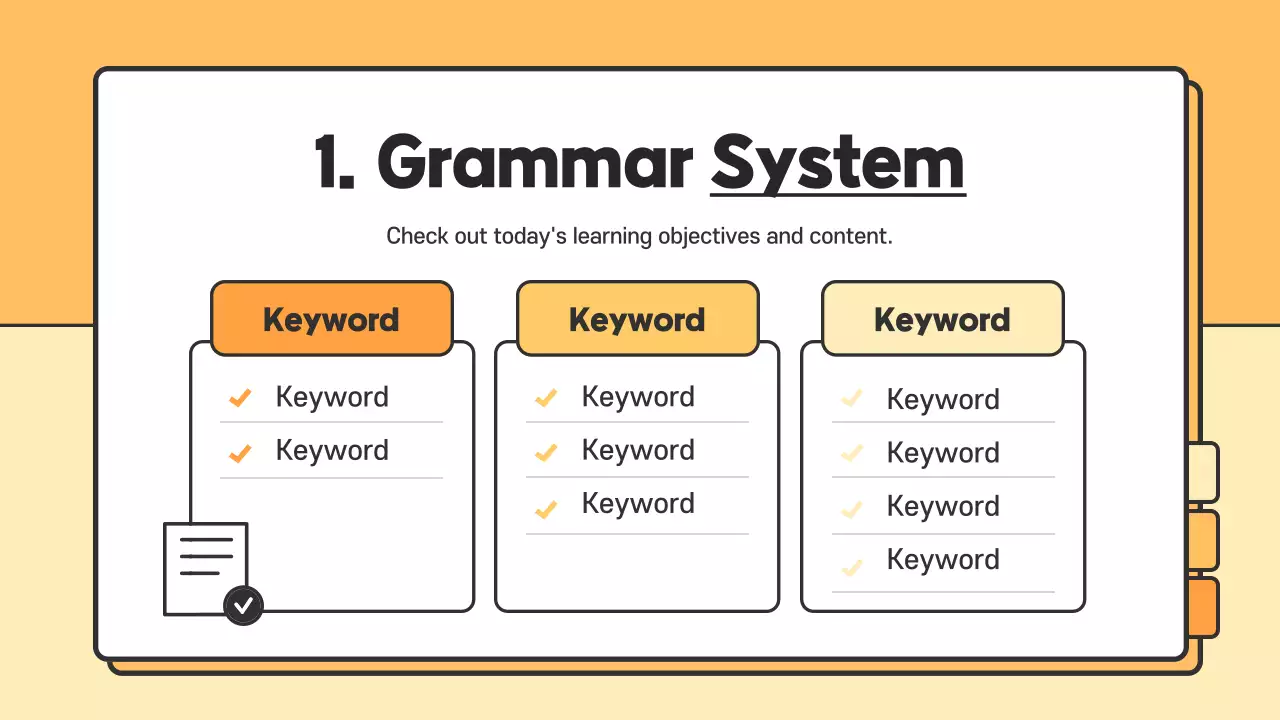 1. Grammar System

Check out today's learning objectives and content.

Keyword

Keyword
Keyword

Keyword

Keyword
Keyword
Keyword

Keyword

Keyword
Keyword
Keyword
Keyword